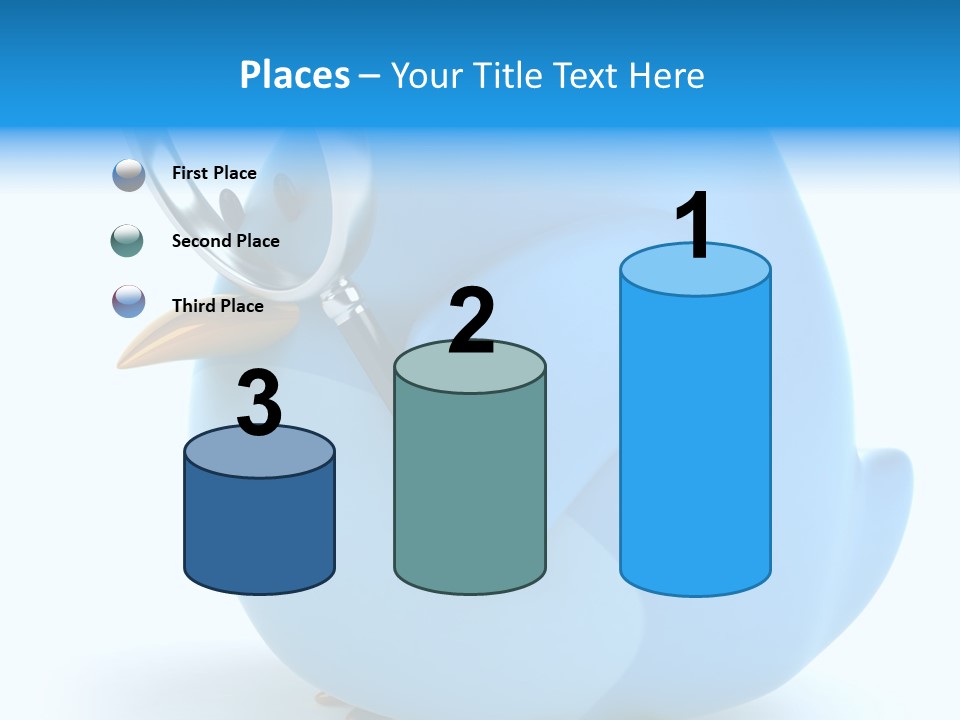 Places – Your Title Text Here

First Place

Second Place

Third Place

3

2

1